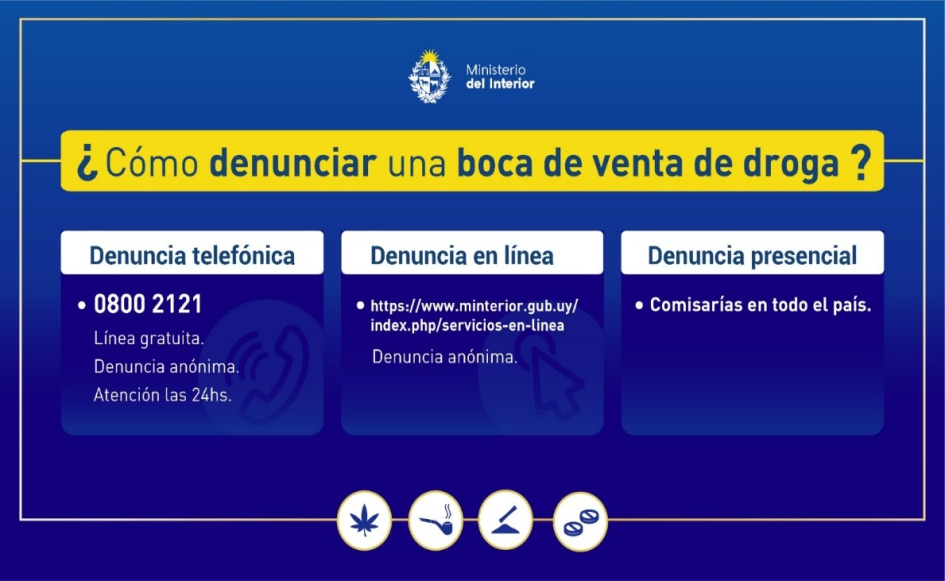 Ministerio
del Interior

¿ Cómo denunciar una boca de venta de droga ?

Denuncia telefónica

• 0800 2121
Línea gratuita.
Denuncia anónima.
Atención las 24hs.

Denuncia en línea

• https://www.minterior.gub.uy/index.php/servicios-en-linea
Denuncia anónima.

Denuncia presencial

• Comisarías en todo el país.